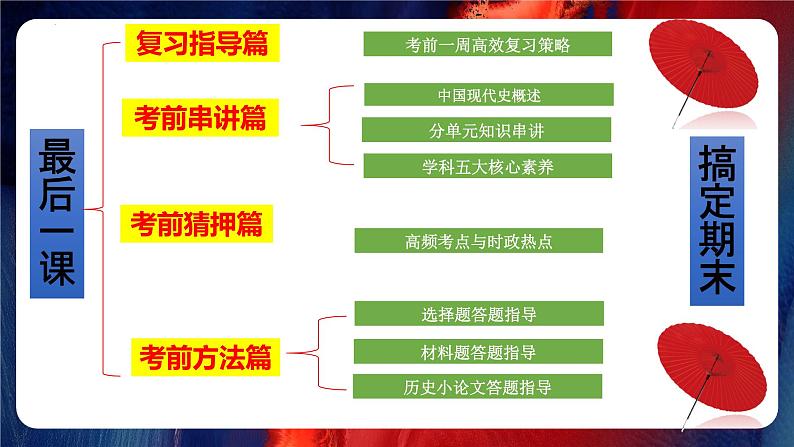 最后一课

复习指导篇

考前一周高效复习策略

考前串讲篇

中国现代史概述

分单元知识串讲

学科五大核心素养

考前猜押篇

高频考点与时政热点

考前方法篇

选择题答题指导

材料题答题指导

历史小论文答题指导

搞定期末